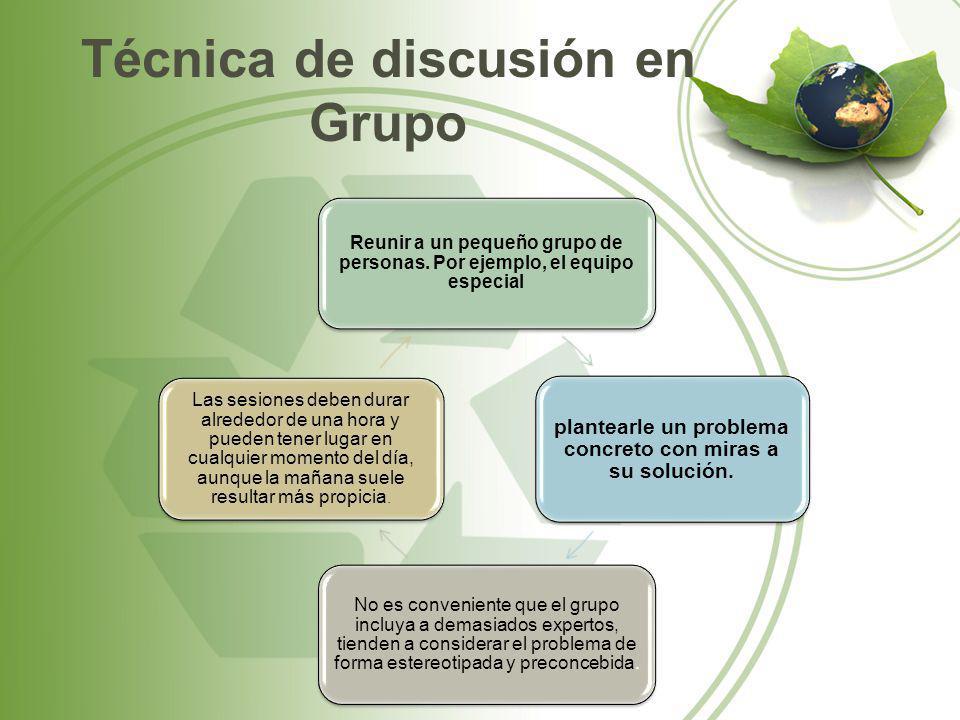 Técnica de discusión en Grupo

Reunir a un pequeño grupo de personas. Por ejemplo, el equipo especial

plantearle un problema concreto con miras a su solución.

No es conveniente que el grupo incluya a demasiados expertos, tienden a considerar el problema de forma estereotipada y preconcebida.

Las sesiones deben durar alrededor de una hora y pueden tener lugar en cualquier momento del día, aunque la mañana suele resultar más propicia.